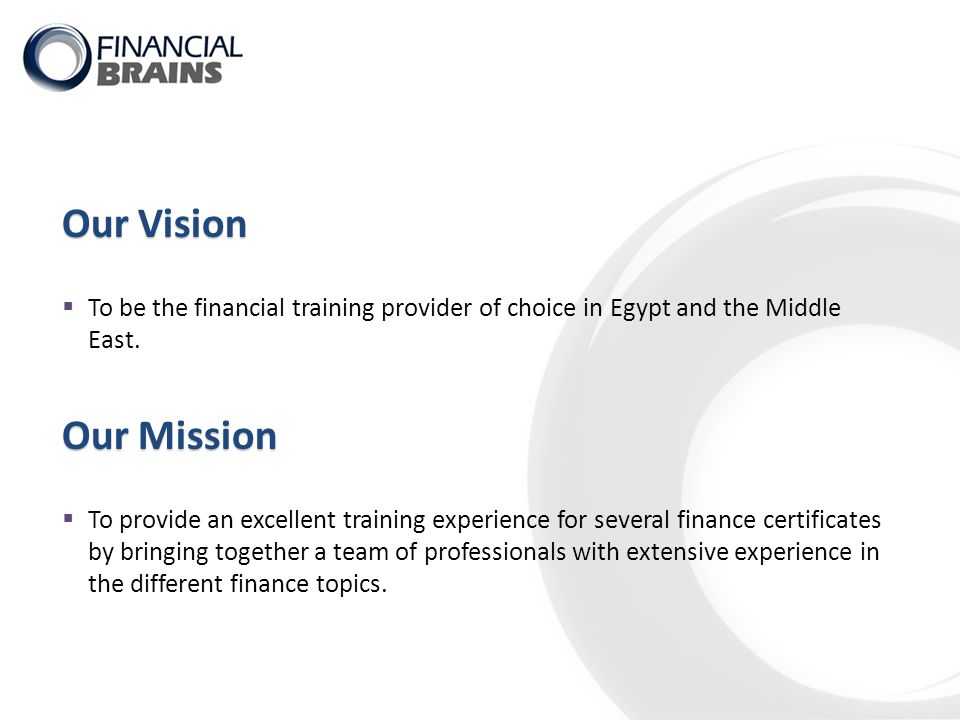 FINANCIAL
BRAINS

Our Vision

▪ To be the financial training provider of choice in Egypt and the Middle East.

Our Mission

▪ To provide an excellent training experience for several finance certificates by bringing together a team of professionals with extensive experience in the different finance topics.